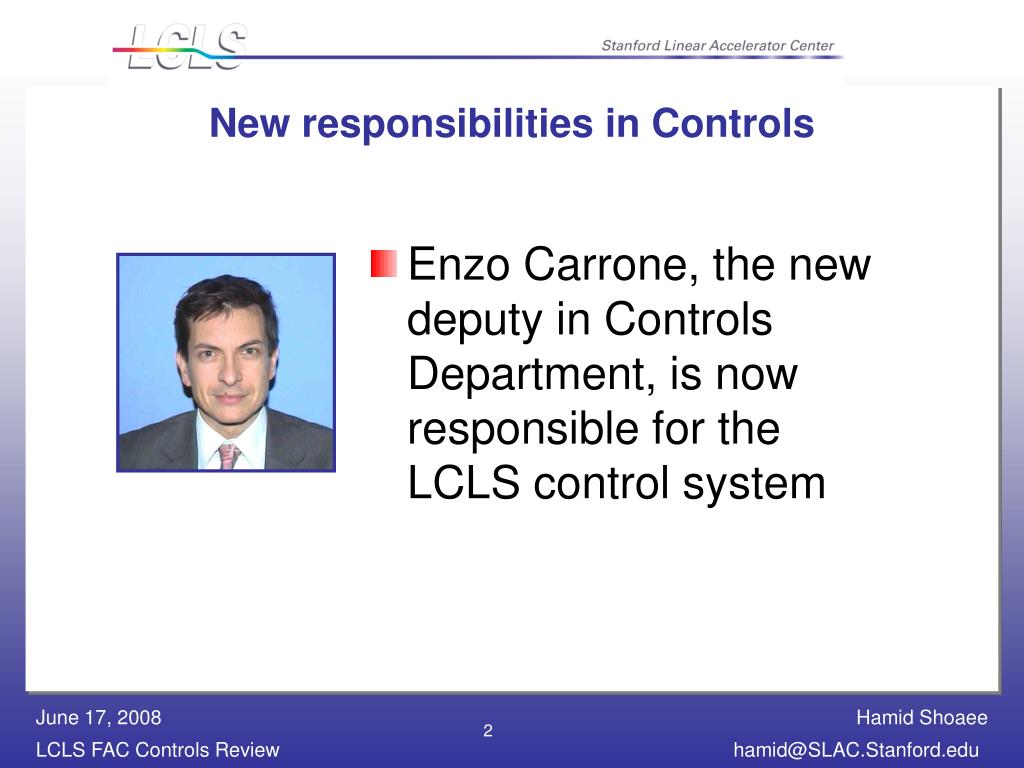 LCLS

Stanford Linear Accelerator Center

New responsibilities in Controls

Enzo Carrone, the new deputy in Controls Department, is now responsible for the LCLS control system

June 17, 2008
LCLS FAC Controls Review

2

Hamid Shoaee
hamid@SLAC.Stanford.edu